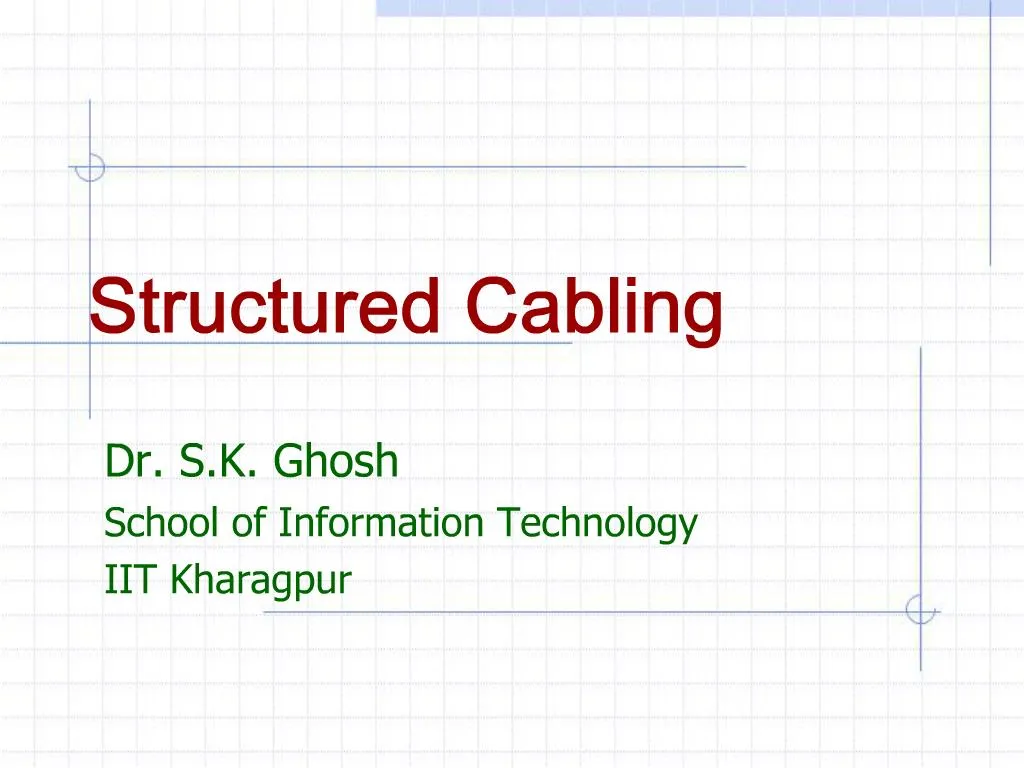 Structured Cabling

Dr. S.K. Ghosh
School of Information Technology
IIT Kharagpur